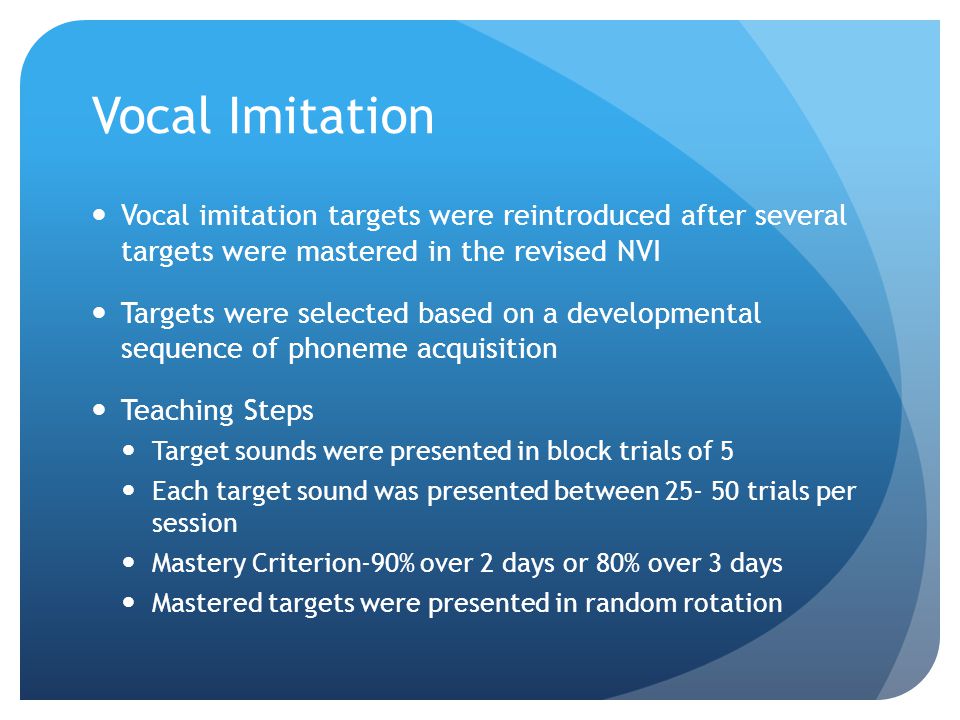 Vocal Imitation

- Vocal imitation targets were reintroduced after several targets were mastered in the revised NVI
- Targets were selected based on a developmental sequence of phoneme acquisition
- Teaching Steps
  - Target sounds were presented in block trials of 5
  - Each target sound was presented between 25- 50 trials per session
  - Mastery Criterion-90% over 2 days or 80% over 3 days
  - Mastered targets were presented in random rotation